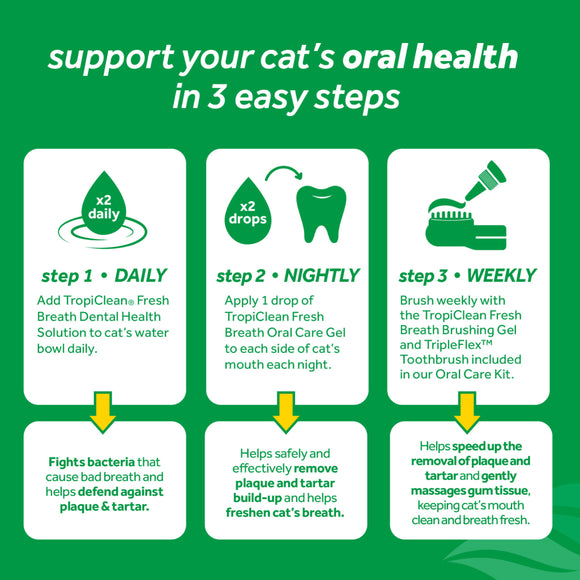 support your cat's oral health in 3 easy steps

x2 daily

step 1 • DAILY

Add TropiClean® Fresh Breath Dental Health Solution to cat's water bowl daily.

Fights bacteria that cause bad breath and helps defend against plaque & tartar.

x2 drops

step 2 • NIGHTLY

Apply 1 drop of TropiClean Fresh Breath Oral Care Gel to each side of cat's mouth each night.

Helps safely and effectively remove plaque and tartar build-up and helps freshen cat's breath.

step 3 • WEEKLY

Brush weekly with the TropiClean Fresh Breath Brushing Gel and TripleFlex™ Toothbrush included in our Oral Care Kit.

Helps speed up the removal of plaque and tartar and gently massages gum tissue, keeping cat's mouth clean and breath fresh.